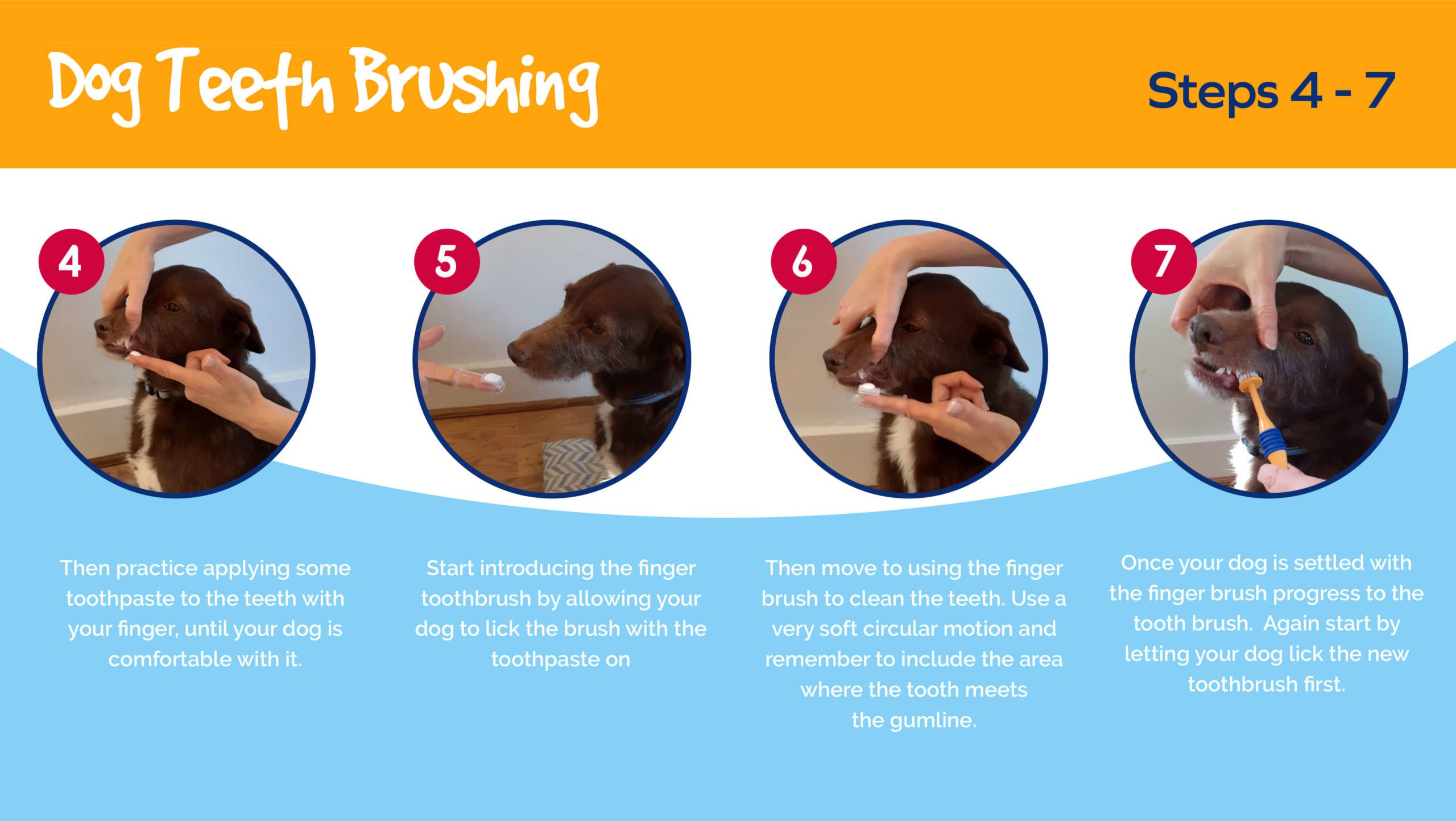 Dog Teeth Brushing

Steps 4 - 7

4

Then practice applying some toothpaste to the teeth with your finger, until your dog is comfortable with it.

5

Start introducing the finger toothbrush by allowing your dog to lick the brush with the toothpaste on

6

Then move to using the finger brush to clean the teeth. Use a very soft circular motion and remember to include the area where the tooth meets the gumline.

7

Once your dog is settled with the finger brush progress to the tooth brush. Again start by letting your dog lick the new toothbrush first.